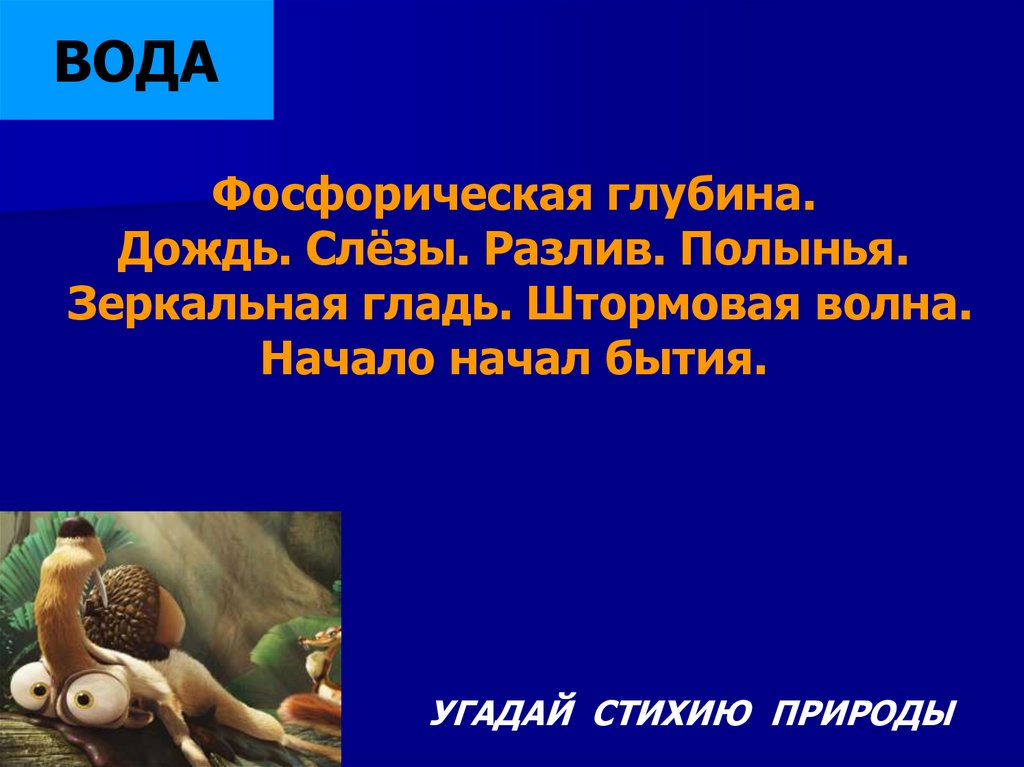 ВОДА

Фосфорическая глубина.
Дождь. Слёзы. Разлив. Полынья.
Зеркальная гладь. Штормовая волна.
Начало начал бытия.

УГАДАЙ СТИХИЮ ПРИРОДЫ